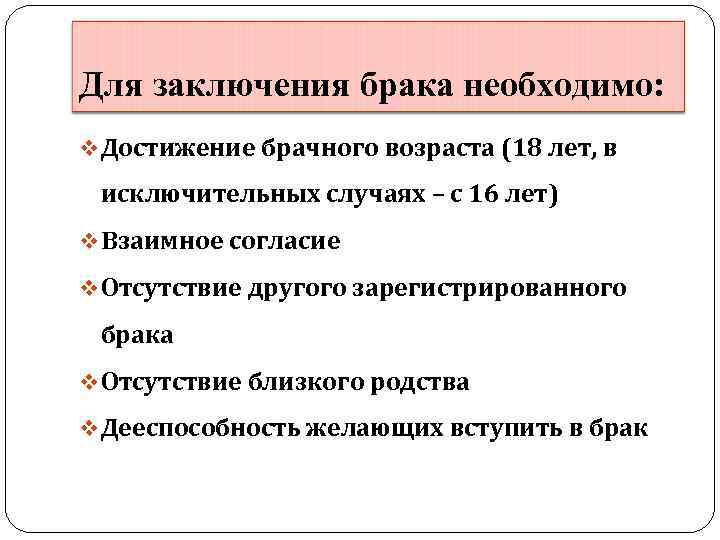 Для заключения брака необходимо:

❖ Достижение брачного возраста (18 лет, в исключительных случаях – с 16 лет)

❖ Взаимное согласие

❖ Отсутствие другого зарегистрированного брака

❖ Отсутствие близкого родства

❖ Дееспособность желающих вступить в брак